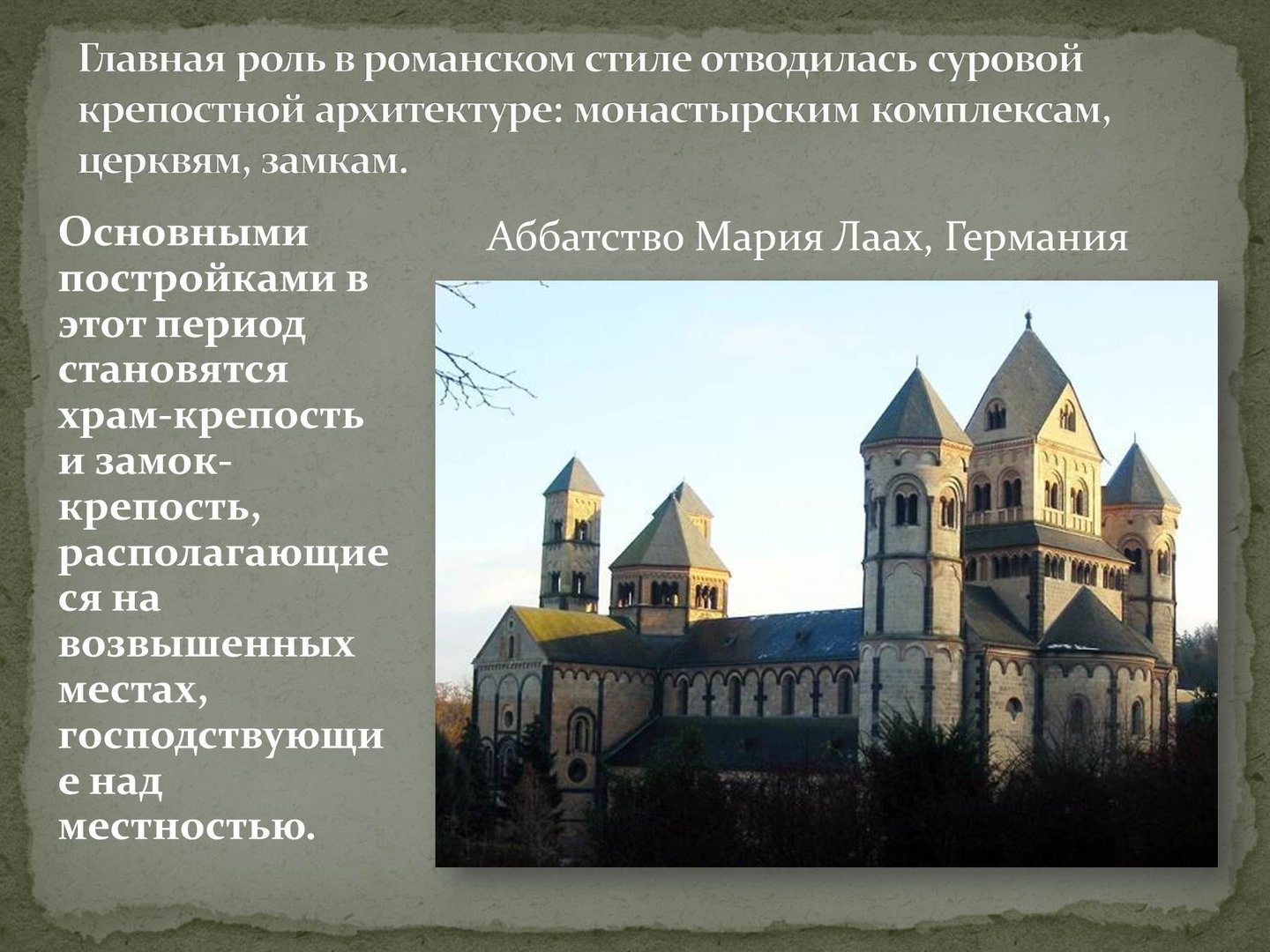 Главная роль в романском стиле отводилась суровой крепостной архитектуре: монастырским комплексам, церквям, замкам.

Основными постройками в этот период становятся храм-крепость и замок-крепость, располагающиеся на возвышенных местах, господствующие над местностью.

Аббатство Мария Лаах, Германия